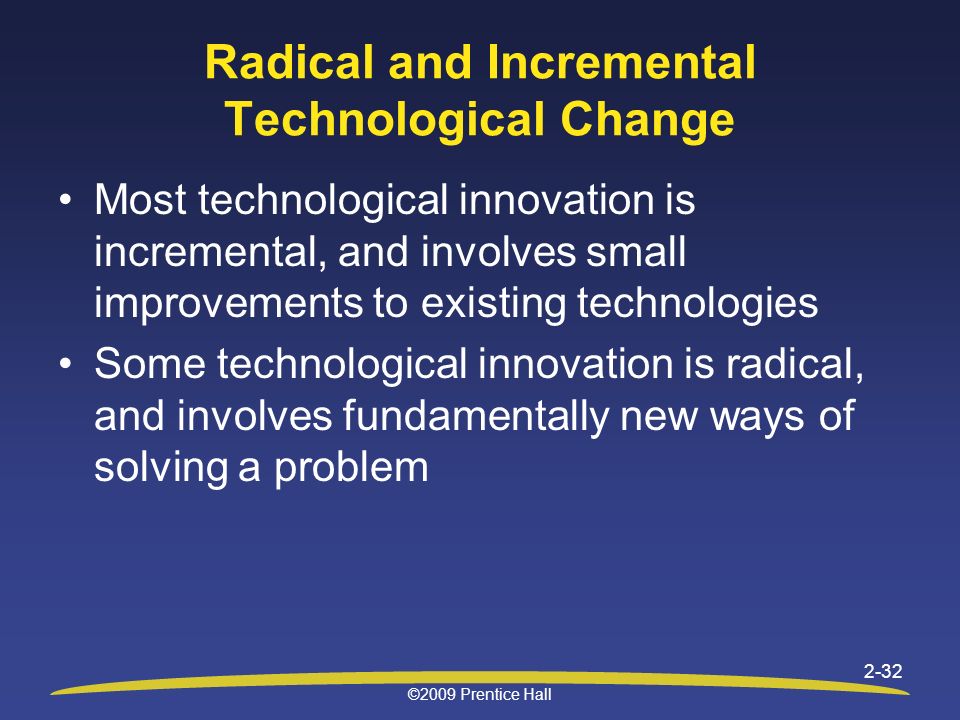 Radical and Incremental Technological Change

• Most technological innovation is incremental, and involves small improvements to existing technologies
• Some technological innovation is radical, and involves fundamentally new ways of solving a problem

2-32

©2009 Prentice Hall